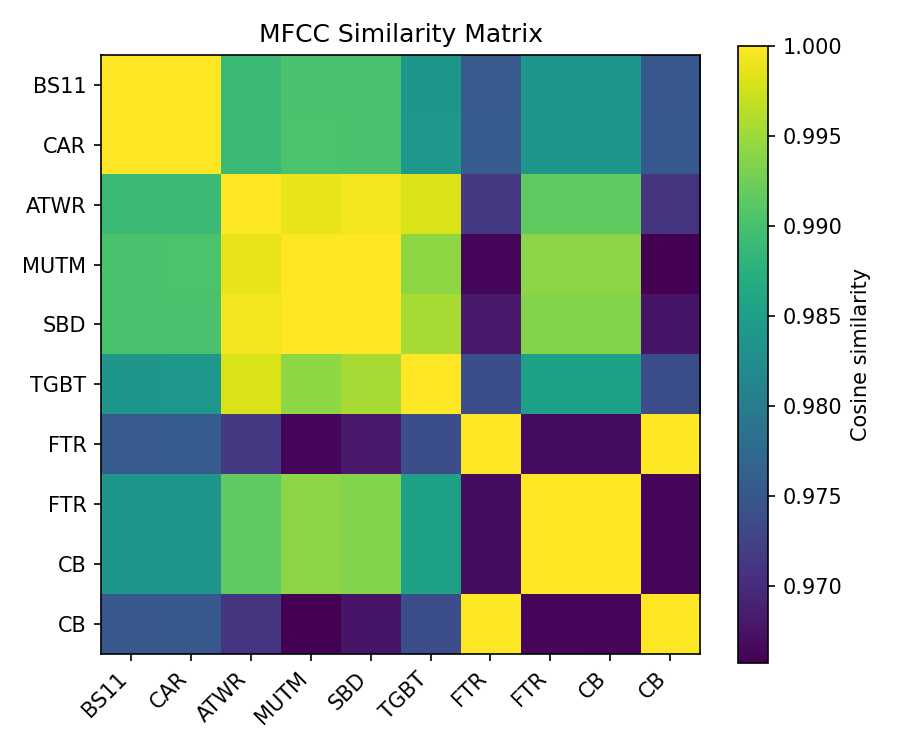 MFCC Similarity Matrix

BS11
CAR
ATWR
MUTM
SBD
TGBT
FTR
FTR
CB
CB

BS11
CAR
ATWR
MUTM
SBD
TGBT
FTR
FTR
CB
CB

1.000
0.995
0.990
0.985
0.980
0.975
0.970

Cosine similarity